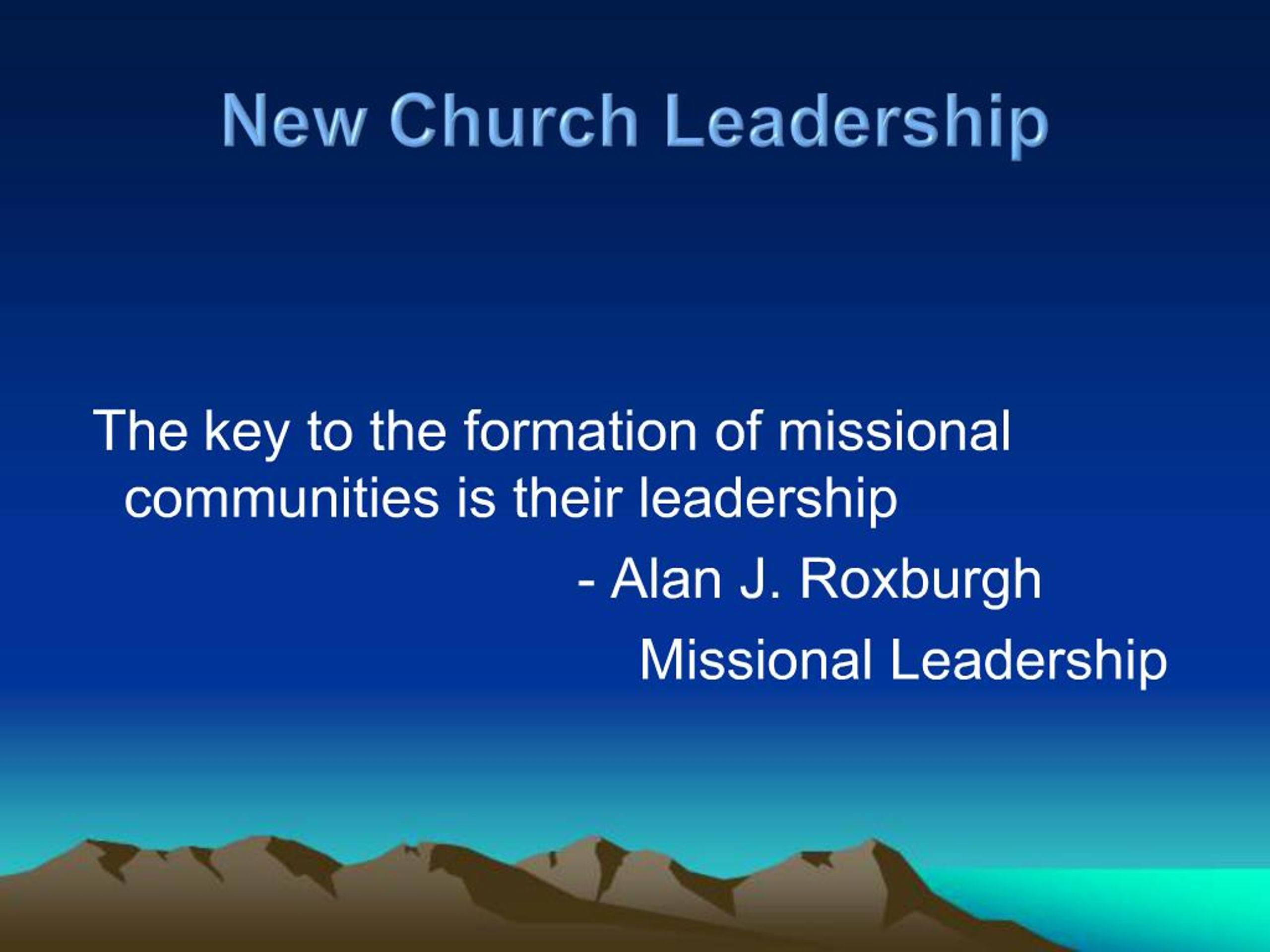 New Church Leadership

The key to the formation of missional communities is their leadership

- Alan J. Roxburgh

Missional Leadership